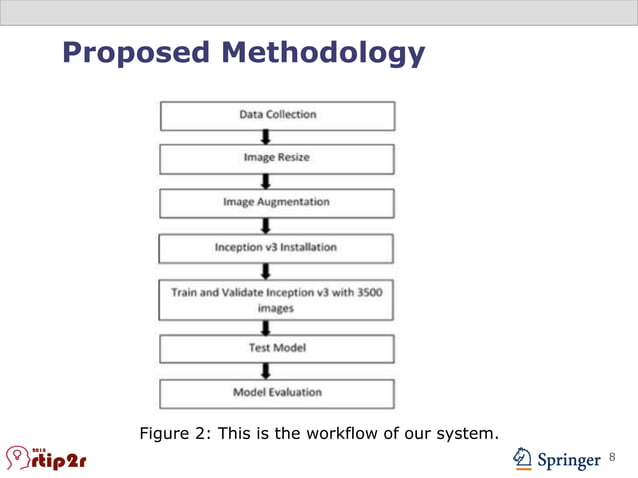 Proposed Methodology

Data Collection

Image Resize

Image Augmentation

Inception v3 Installation

Train and Validate Inception v3 with 3500 images

Test Model

Model Evaluation

Figure 2: This is the workflow of our system.

2018 rtip2r

Springer

8